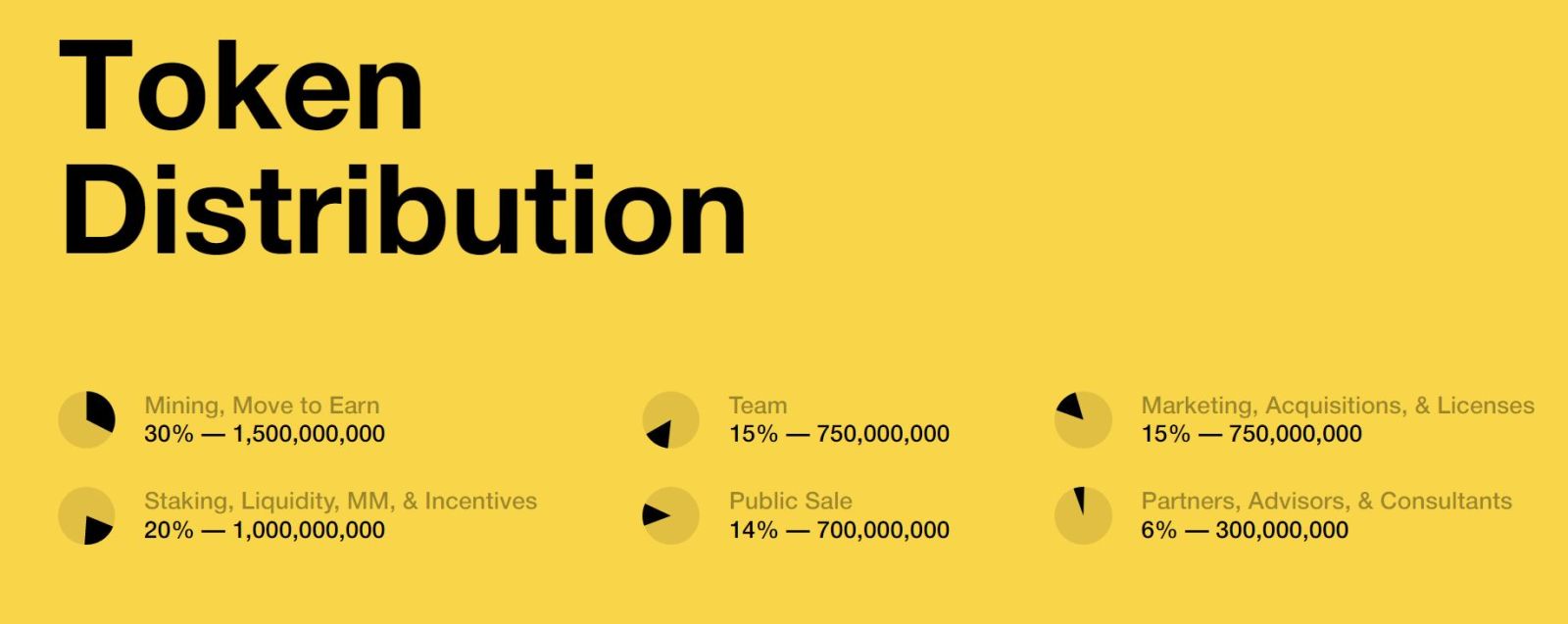 Token Distribution

Mining, Move to Earn
30% — 1,500,000,000

Staking, Liquidity, MM, & Incentives
20% — 1,000,000,000

Team
15% — 750,000,000

Public Sale
14% — 700,000,000

Marketing, Acquisitions, & Licenses
15% — 750,000,000

Partners, Advisors, & Consultants
6% — 300,000,000